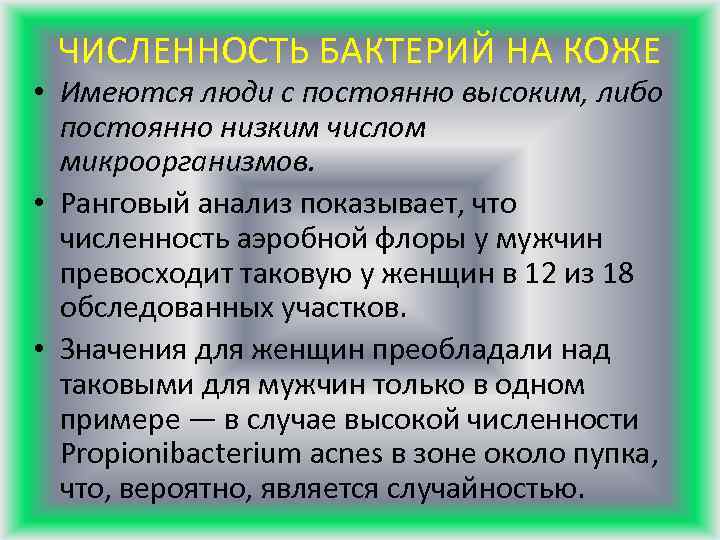 ЧИСЛЕННОСТЬ БАКТЕРИЙ НА КОЖЕ

• Имеются люди с постоянно высоким, либо постоянно низким числом микроорганизмов.

• Ранговый анализ показывает, что численность аэробной флоры у мужчин превосходит таковую у женщин в 12 из 18 обследованных участков.

• Значения для женщин преобладали над таковыми для мужчин только в одном примере — в случае высокой численности Propionibacterium acnes в зоне около пупка, что, вероятно, является случайностью.